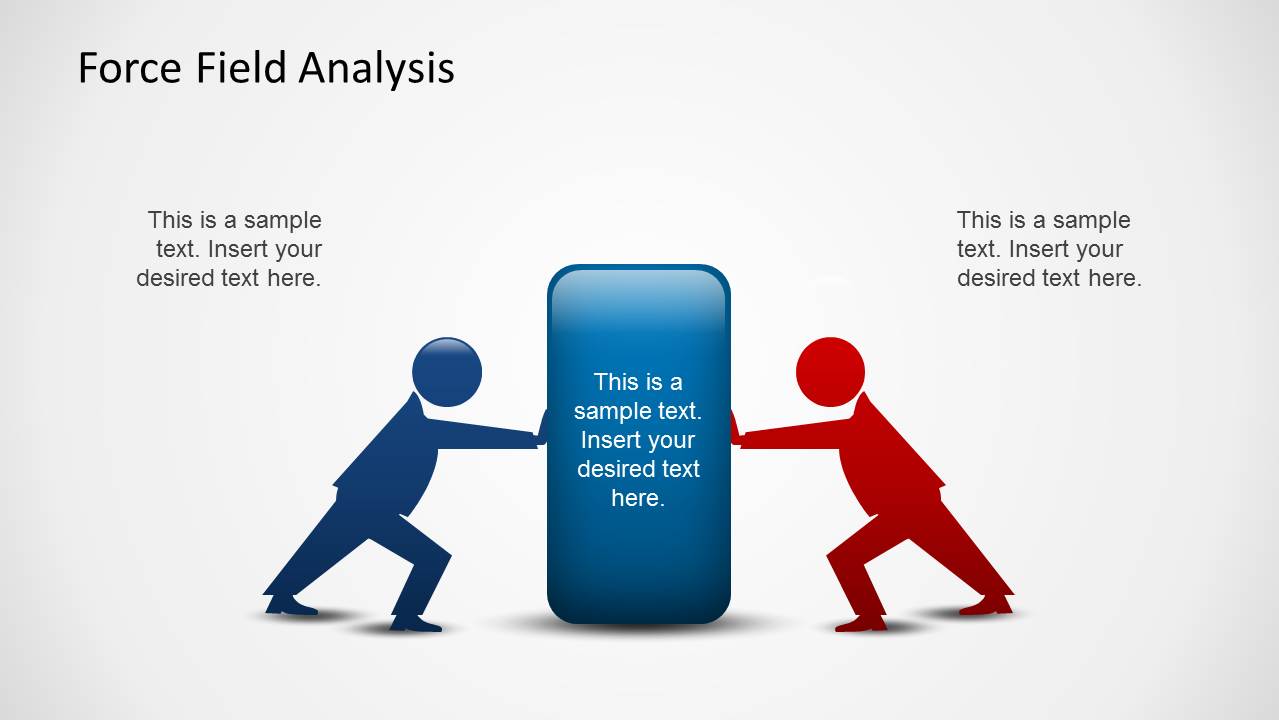 Force Field Analysis

This is a sample text. Insert your desired text here.

This is a sample text. Insert your desired text here.

This is a sample text. Insert your desired text here.